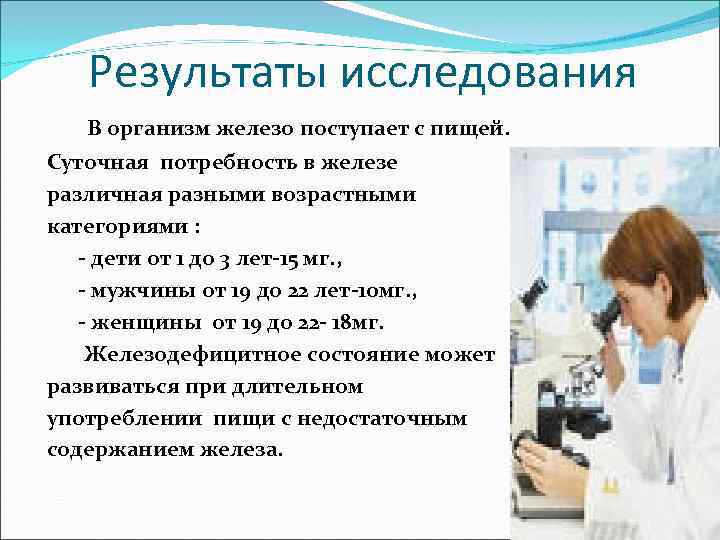 Результаты исследования

В организм железо поступает с пищей. Суточная потребность в железе различная разными возрастными категориями :

- дети от 1 до 3 лет-15 мг.,
- мужчины от 19 до 22 лет-10мг.,
- женщины от 19 до 22- 18мг.

Железодефицитное состояние может развиваться при длительном употреблении пищи с недостаточным содержанием железа.